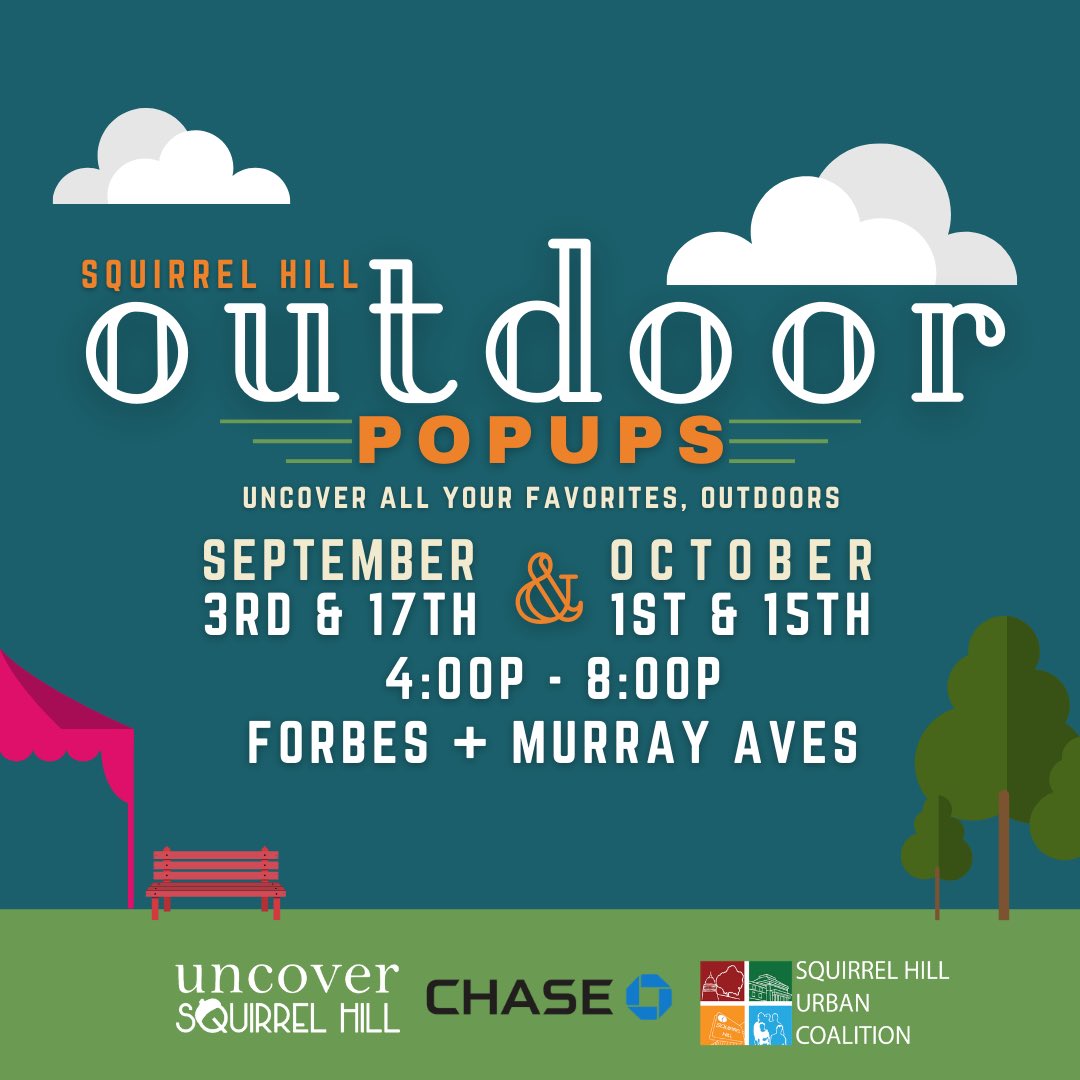 SQUIRREL HILL
outdoor
POPUPS

UNCOVER ALL YOUR FAVORITES, OUTDOORS

SEPTEMBER 3RD & 17TH & OCTOBER 1ST & 15TH
4:00P - 8:00P
FORBES + MURRAY AVES

uncover SQUIRREL HILL
CHASE
SQUIRREL HILL URBAN COALITION